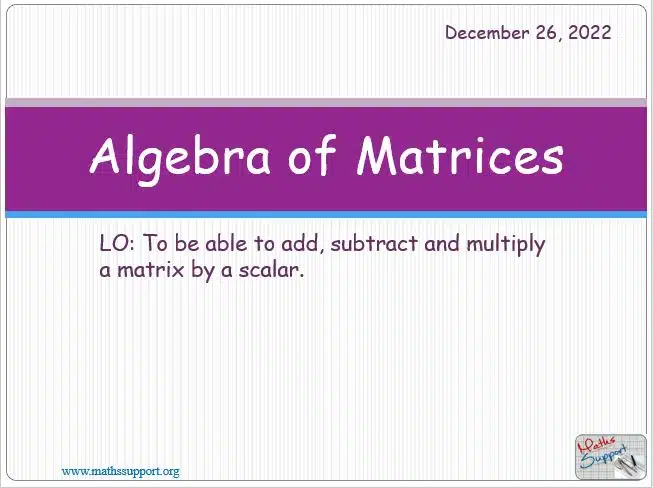 December 26, 2022

Algebra of Matrices

LO: To be able to add, subtract and multiply a matrix by a scalar.

www.mathssupport.org

Maths Support